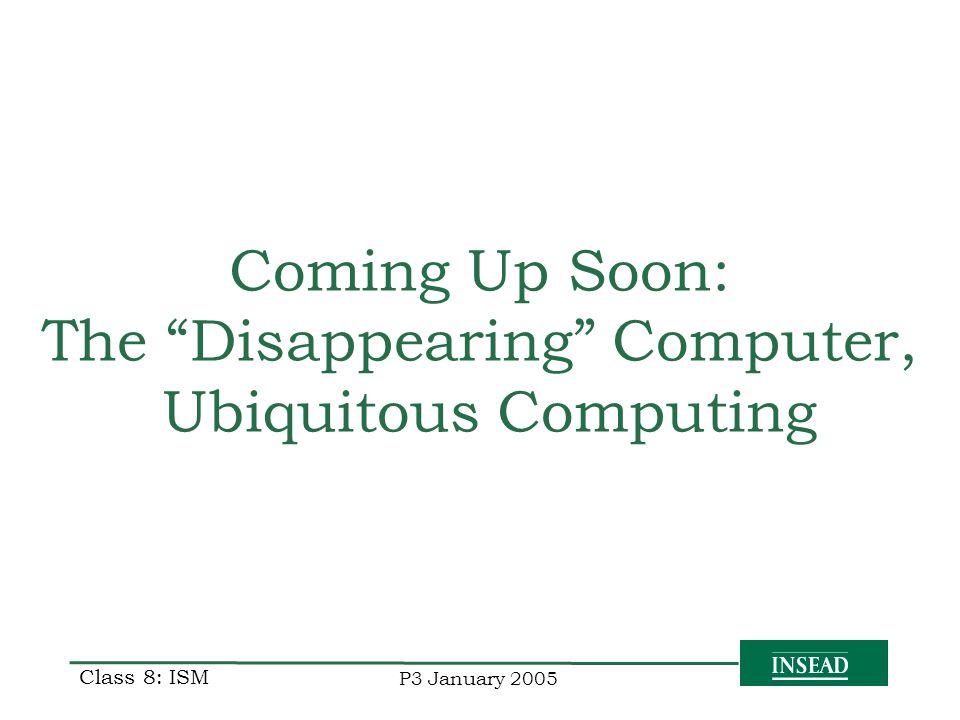 Coming Up Soon:
The “Disappearing” Computer, Ubiquitous Computing

Class 8: ISM

P3 January 2005

INSEAD